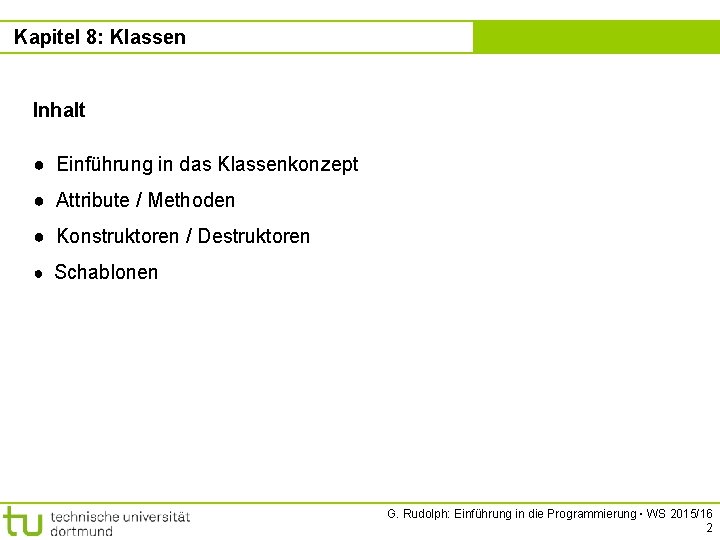 Kapitel 8: Klassen

Inhalt

● Einführung in das Klassenkonzept

● Attribute / Methoden

● Konstruktoren / Destruktoren

● Schablonen

tu technische universität dortmund

G. Rudolph: Einführung in die Programmierung ▪ WS 2015/16
2